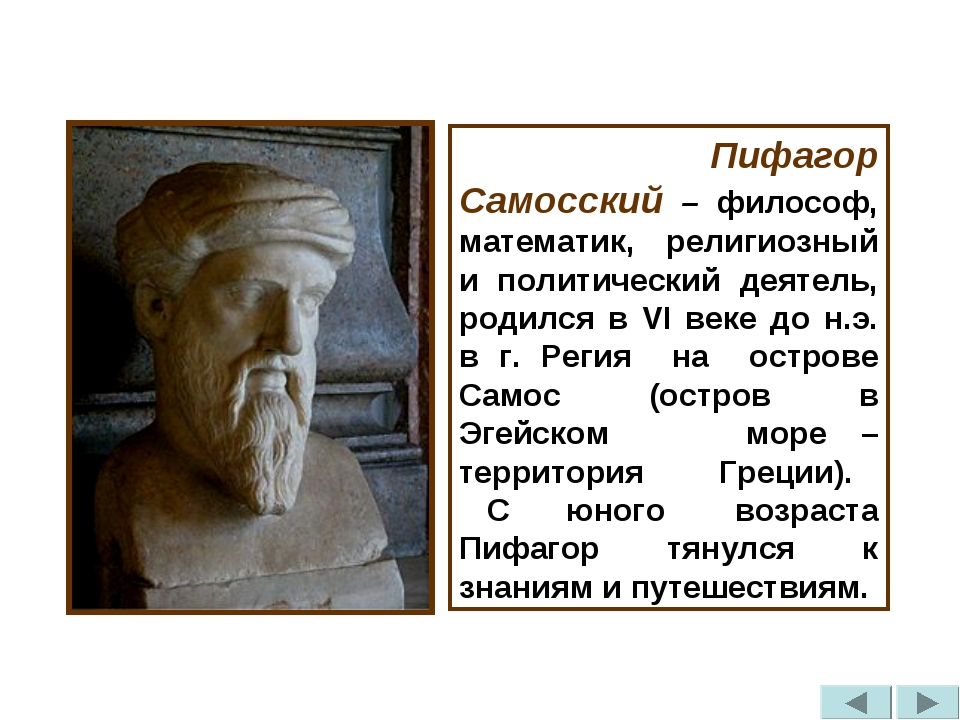 Пифагор Самосский – философ, математик, религиозный и политический деятель, родился в VI веке до н.э. в г. Регия на острове Самос (остров в Эгейском море – территория Греции).

С юного возраста Пифагор тянулся к знаниям и путешествиям.